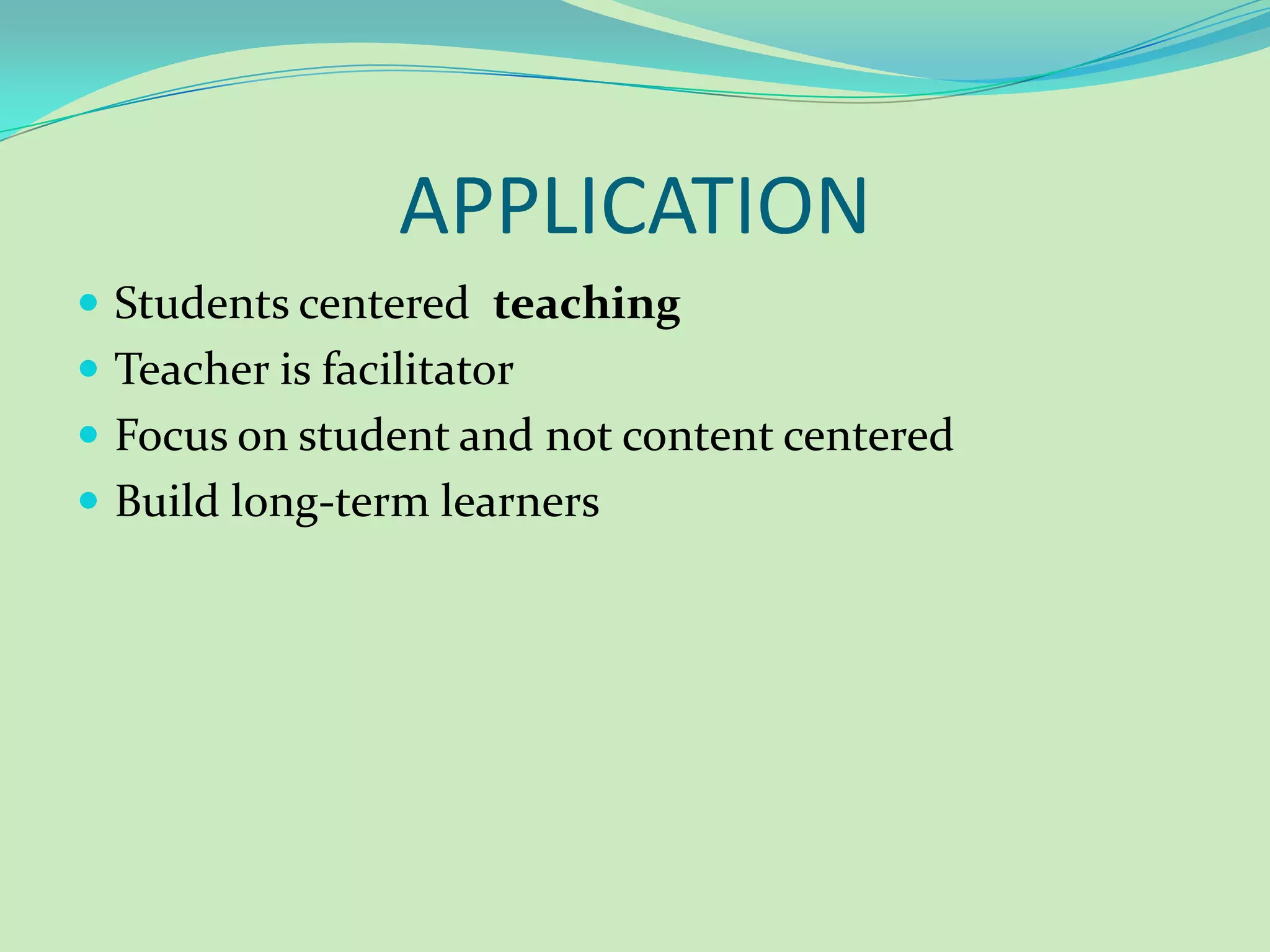 APPLICATION

- Students centered teaching
- Teacher is facilitator
- Focus on student and not content centered
- Build long-term learners